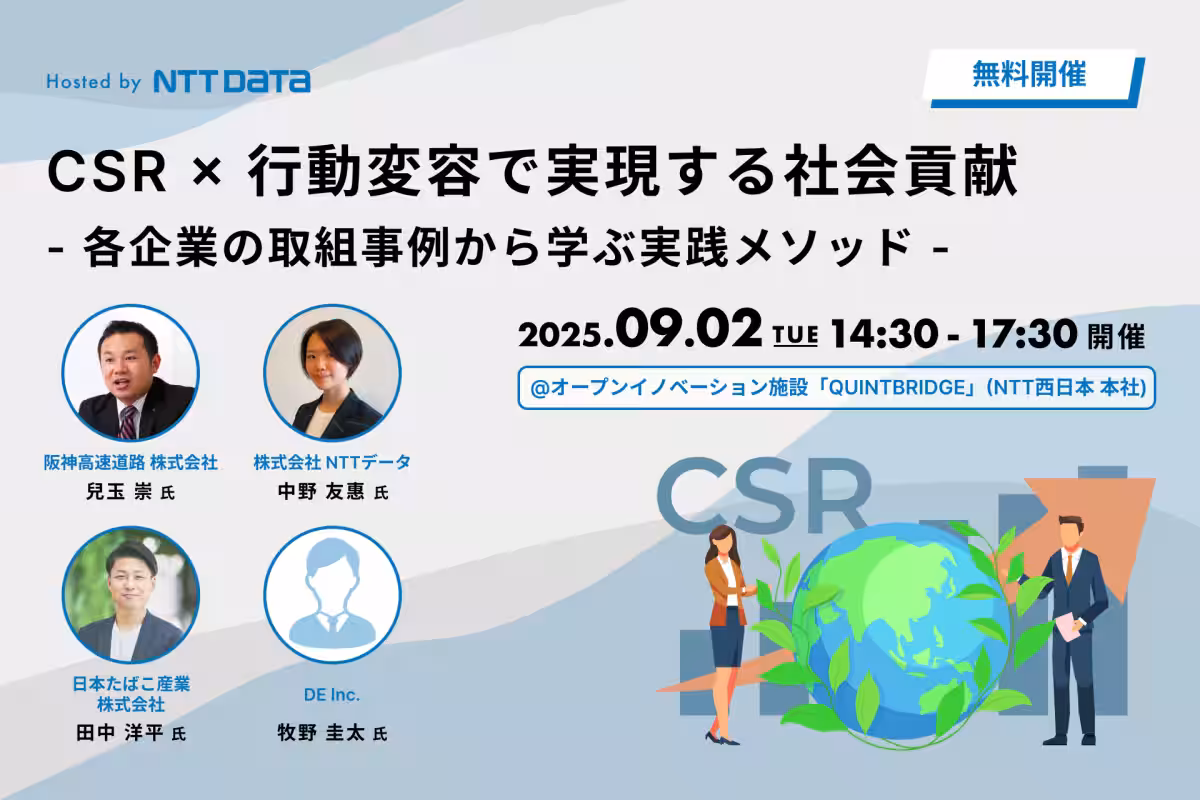 Hosted by NTT DATA

無料開催

CSR × 行動変容で実現する社会貢献
- 各企業の取組事例から学ぶ実践メソッド -

2025.09.02 TUE 14:30 - 17:30 開催

@オープンイノベーション施設「QUINTBRIDGE」(NTT西日本 本社)

阪神高速道路 株式会社
兒玉 崇 氏

株式会社 NTTデータ
中野 友惠 氏

日本たばこ産業
株式会社
田中 洋平 氏

DE Inc.
牧野 圭太 氏

CSR